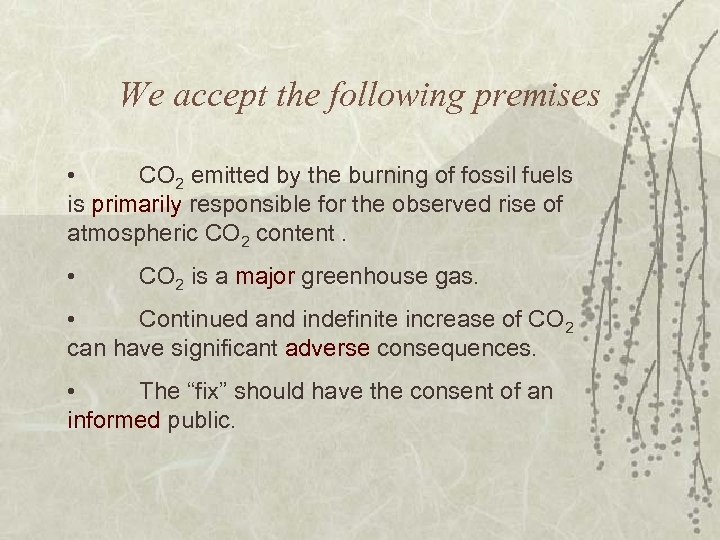 We accept the following premises

• $CO_2$ emitted by the burning of fossil fuels is primarily responsible for the observed rise of atmospheric $CO_2$ content .

• $CO_2$ is a major greenhouse gas.

• Continued and indefinite increase of $CO_2$ can have significant adverse consequences.

• The “fix” should have the consent of an informed public.